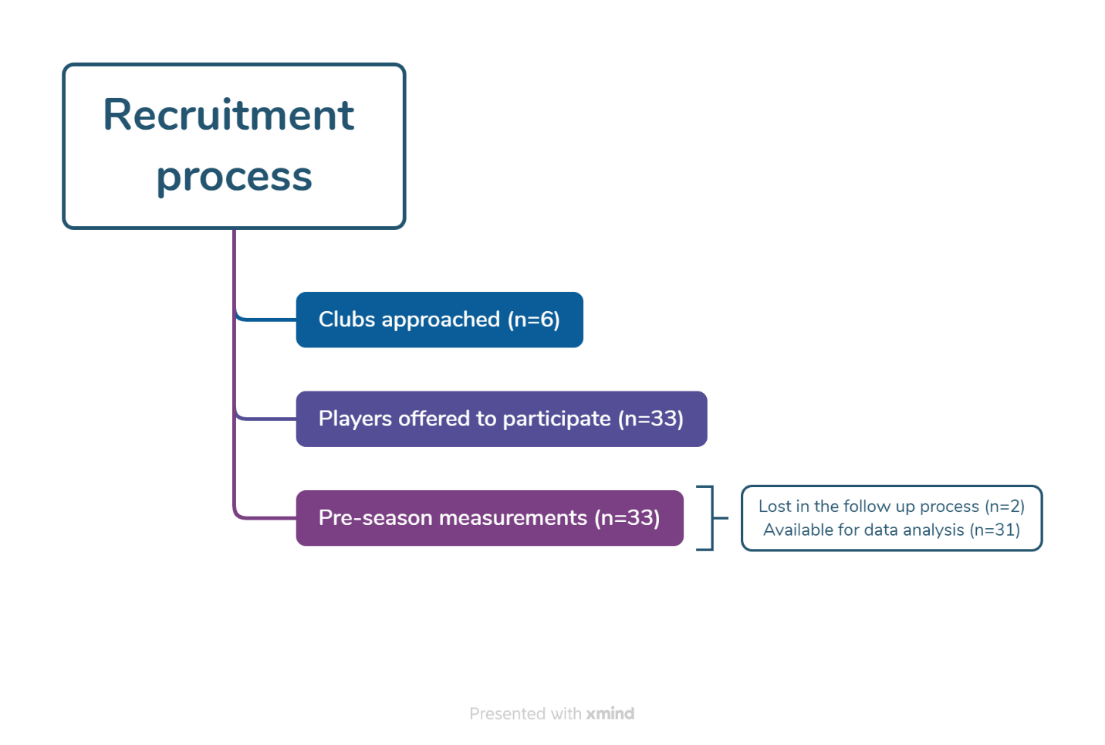 Recruitment process

Clubs approached (n=6)

Players offered to participate (n=33)

Pre-season measurements (n=33)

Lost in the follow up process (n=2)
Available for data analysis (n=31)

Presented with xmind